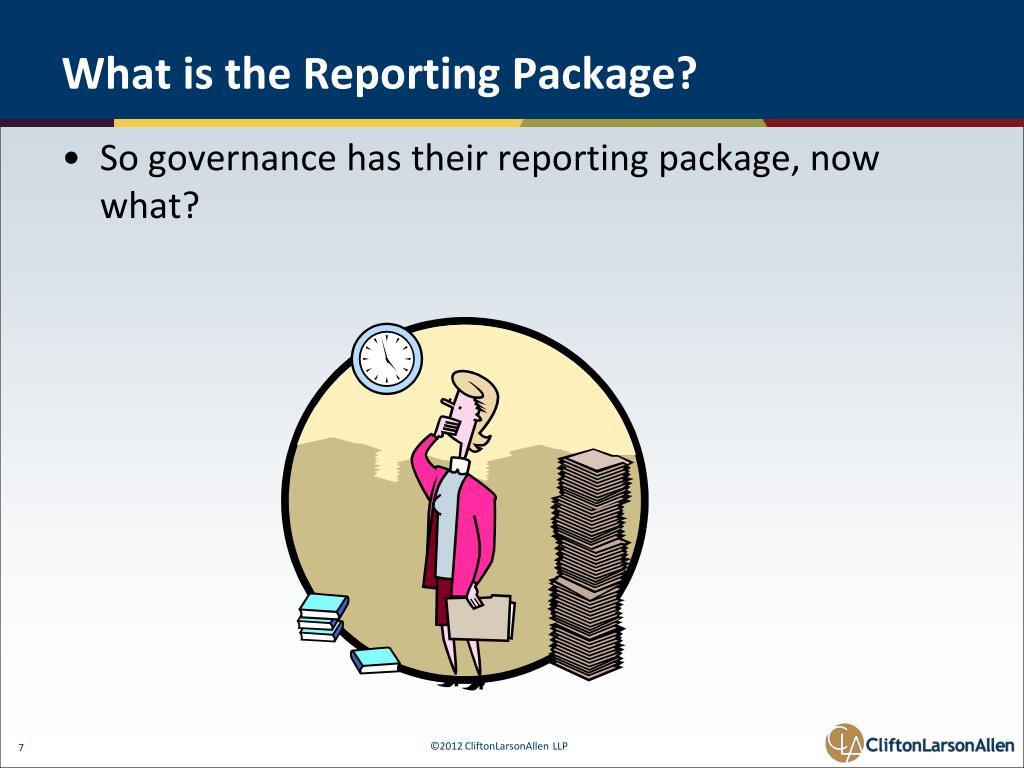 What is the Reporting Package?

• So governance has their reporting package, now what?

7

©2012 CliftonLarsonAllen LLP

CliftonLarsonAllen